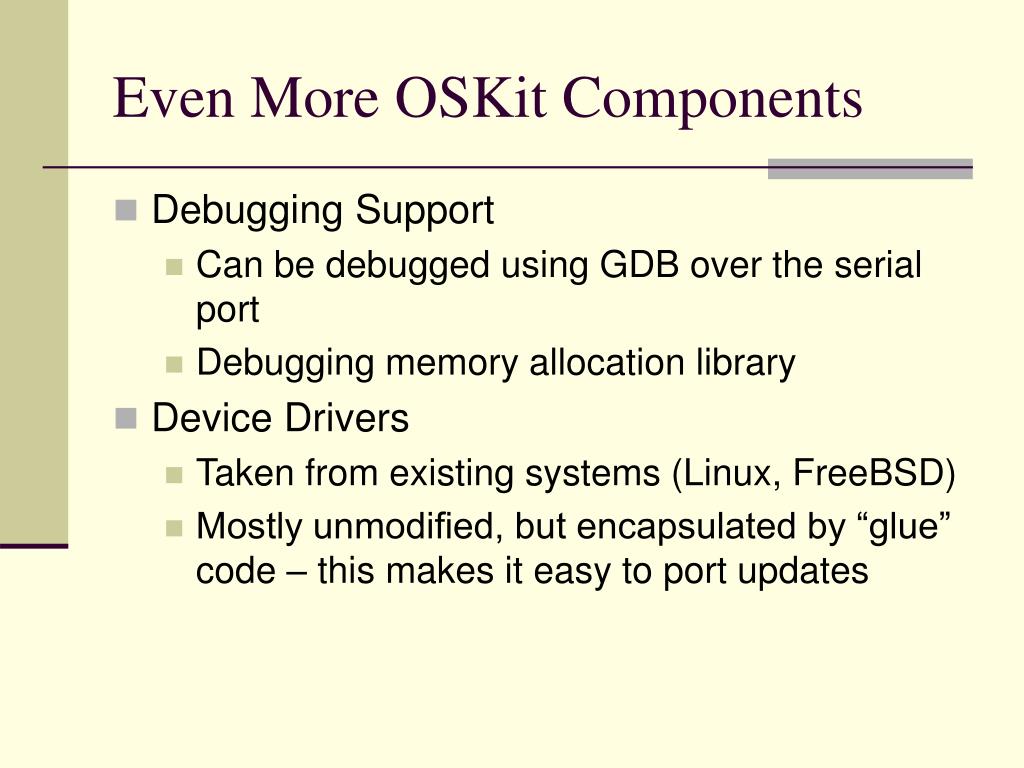 Even More OSKit Components

Debugging Support

Can be debugged using GDB over the serial port

Debugging memory allocation library

Device Drivers

Taken from existing systems (Linux, FreeBSD)

Mostly unmodified, but encapsulated by “glue” code – this makes it easy to port updates